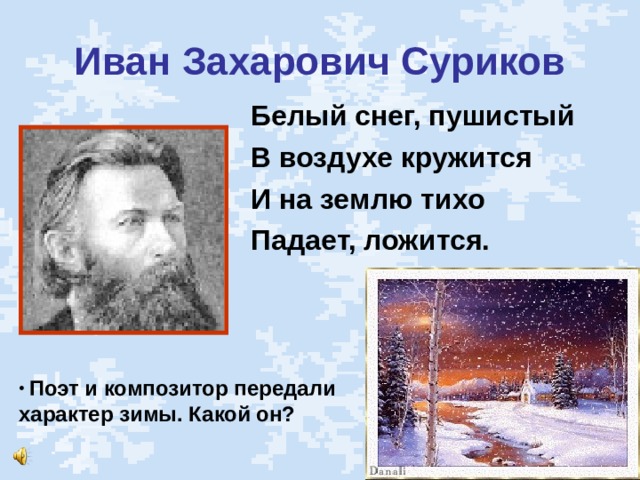 Иван Захарович Суриков

Белый снег, пушистый
В воздухе кружится
И на землю тихо
Падает, ложится.

· Поэт и композитор передали характер зимы. Какой он?

Danali